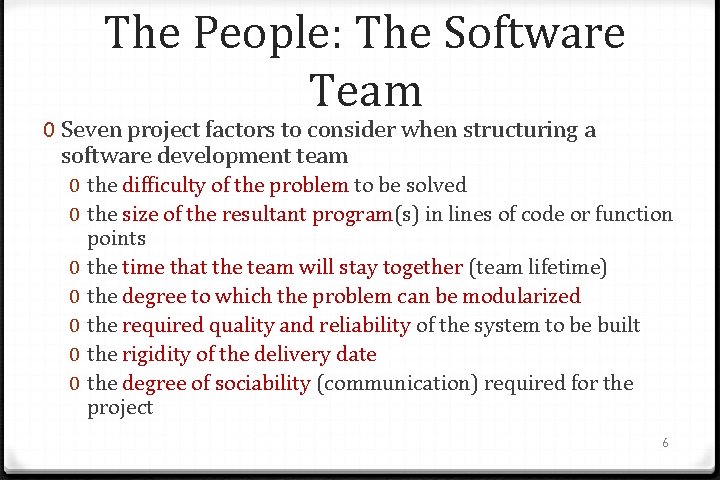 The People: The Software Team

0 Seven project factors to consider when structuring a software development team

0 the difficulty of the problem to be solved

0 the size of the resultant program(s) in lines of code or function points

0 the time that the team will stay together (team lifetime)

0 the degree to which the problem can be modularized

0 the required quality and reliability of the system to be built

0 the rigidity of the delivery date

0 the degree of sociability (communication) required for the project

6